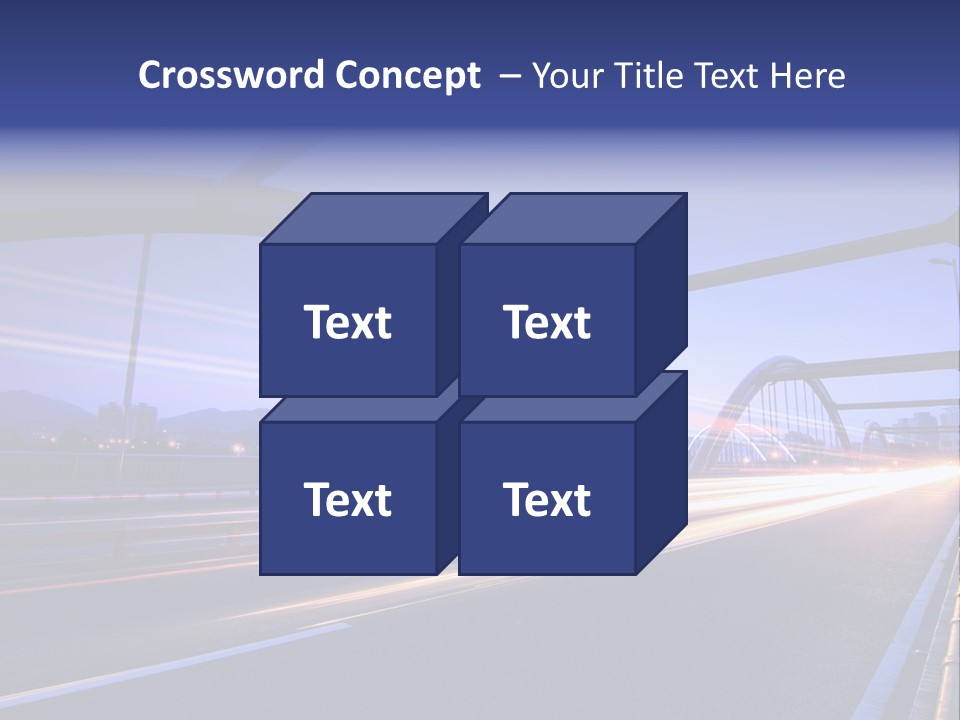 Crossword Concept – Your Title Text Here

Text

Text

Text

Text